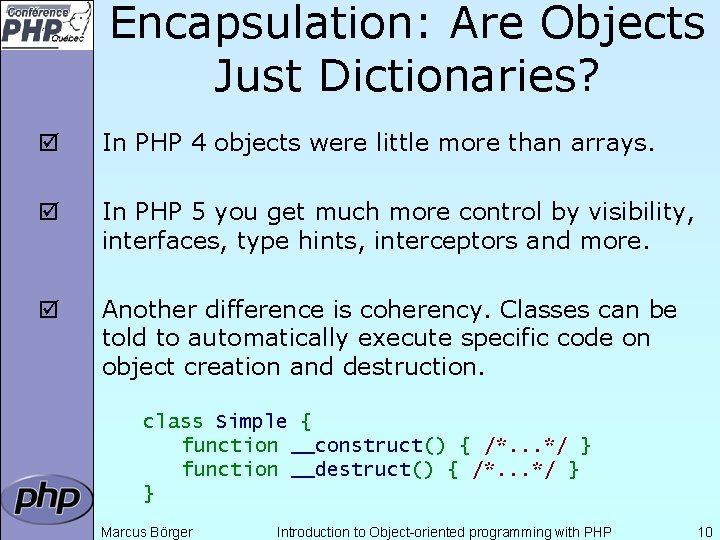 Conférence PHP Québec

Encapsulation: Are Objects Just Dictionaries?

☑ In PHP 4 objects were little more than arrays.

☑ In PHP 5 you get much more control by visibility, interfaces, type hints, interceptors and more.

☑ Another difference is coherency. Classes can be told to automatically execute specific code on object creation and destruction.

class Simple {
    function __construct() { /*...*/ }
    function __destruct() { /*...*/ }
}

php

Marcus Börger    Introduction to Object-oriented programming with PHP    10